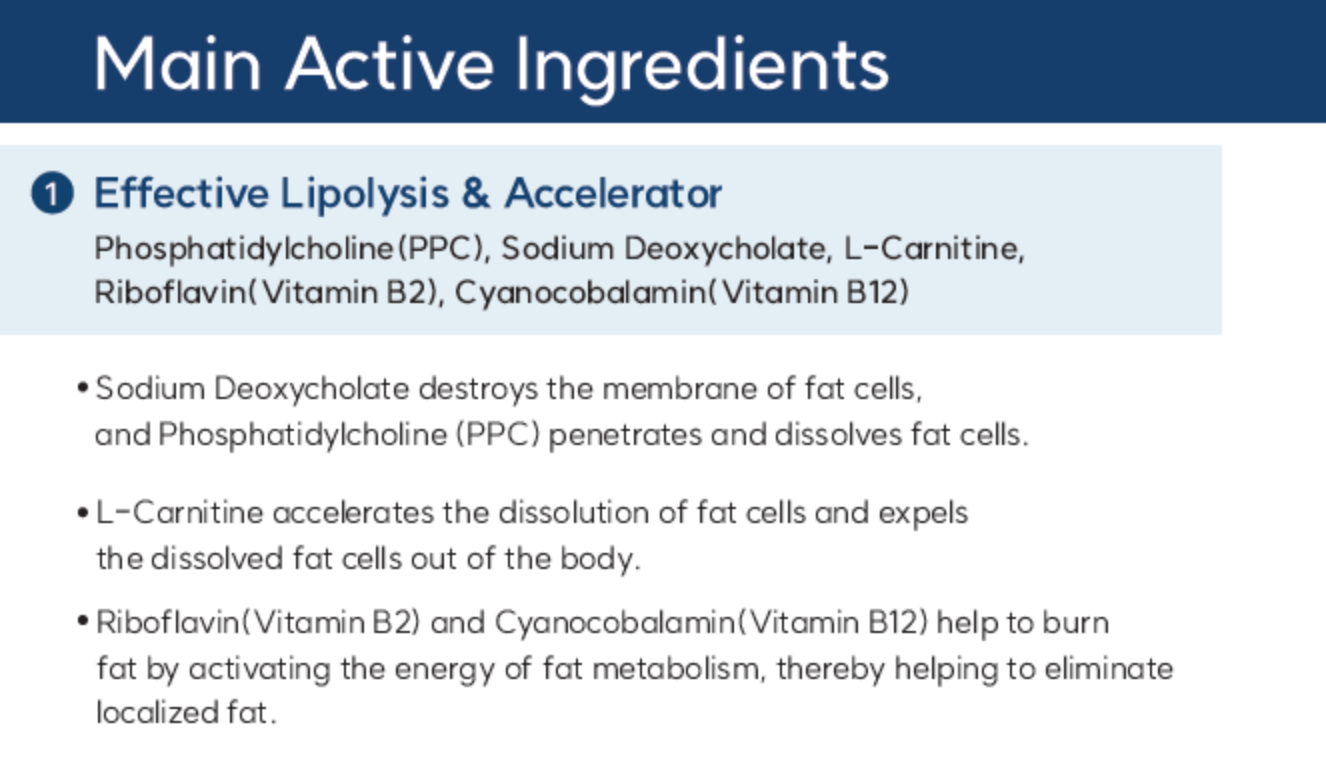 Main Active Ingredients

1 Effective Lipolysis & Accelerator

Phosphatidylcholine(PPC), Sodium Deoxycholate, L-Carnitine, Riboflavin(Vitamin B2), Cyanocobalamin(Vitamin B12)

• Sodium Deoxycholate destroys the membrane of fat cells, and Phosphatidylcholine (PPC) penetrates and dissolves fat cells.

• L-Carnitine accelerates the dissolution of fat cells and expels the dissolved fat cells out of the body.

• Riboflavin(Vitamin B2) and Cyanocobalamin(Vitamin B12) help to burn fat by activating the energy of fat metabolism, thereby helping to eliminate localized fat.